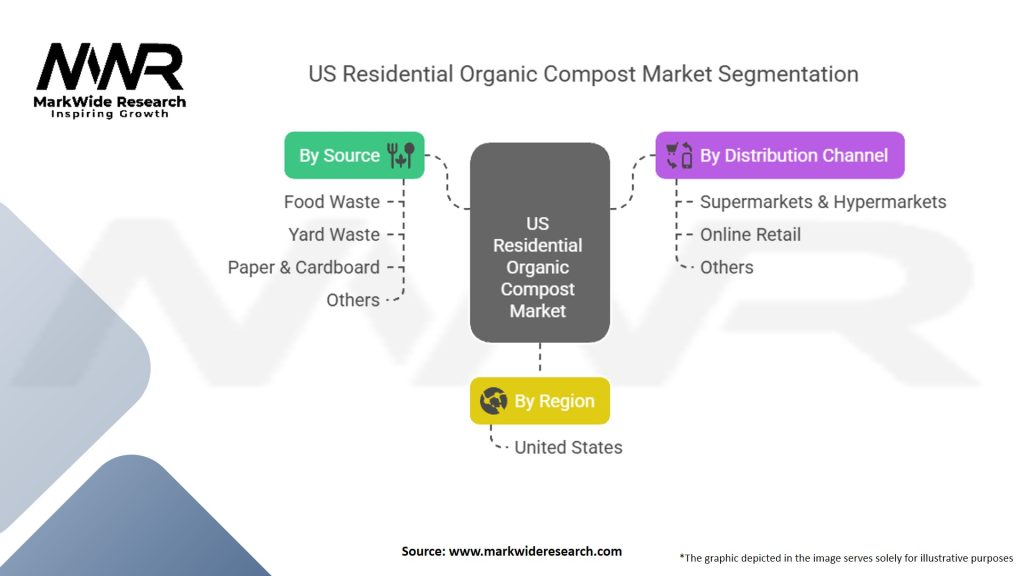 MWR
MarkWide Research
Inspiring Growth

US Residential Organic Compost Market Segmentation

By Source
Food Waste
Yard Waste
Paper & Cardboard
Others

US Residential Organic Compost Market

By Distribution Channel
Supermarkets & Hypermarkets
Online Retail
Others

By Region
United States

Source: www.markwideresearch.com

*The graphic depicted in the image serves solely for illustrative purposes